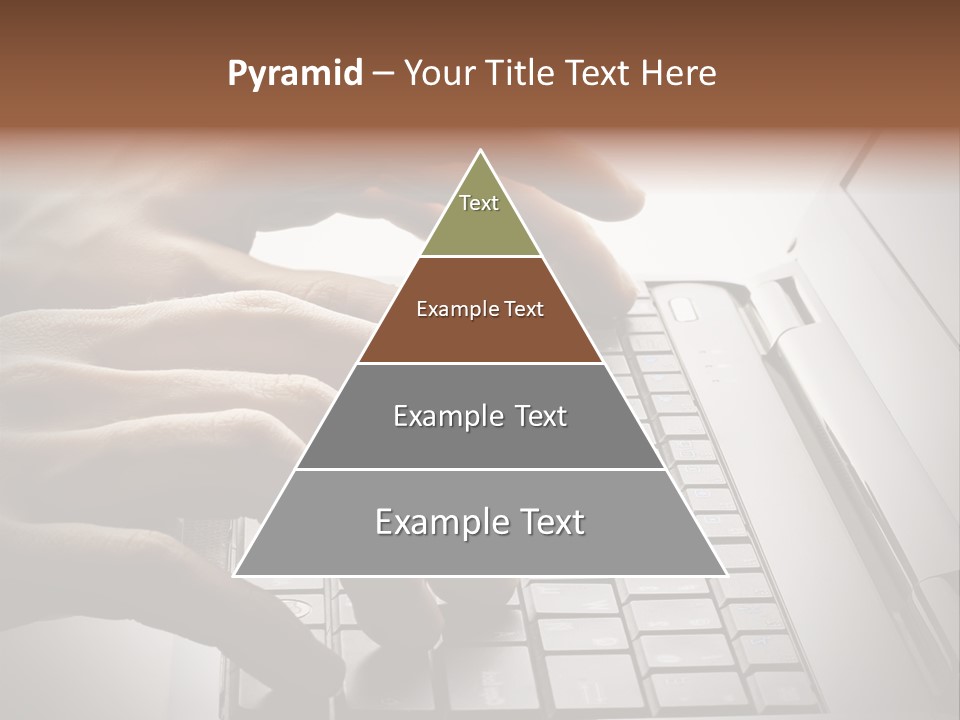 Pyramid – Your Title Text Here

Text

Example Text

Example Text

Example Text